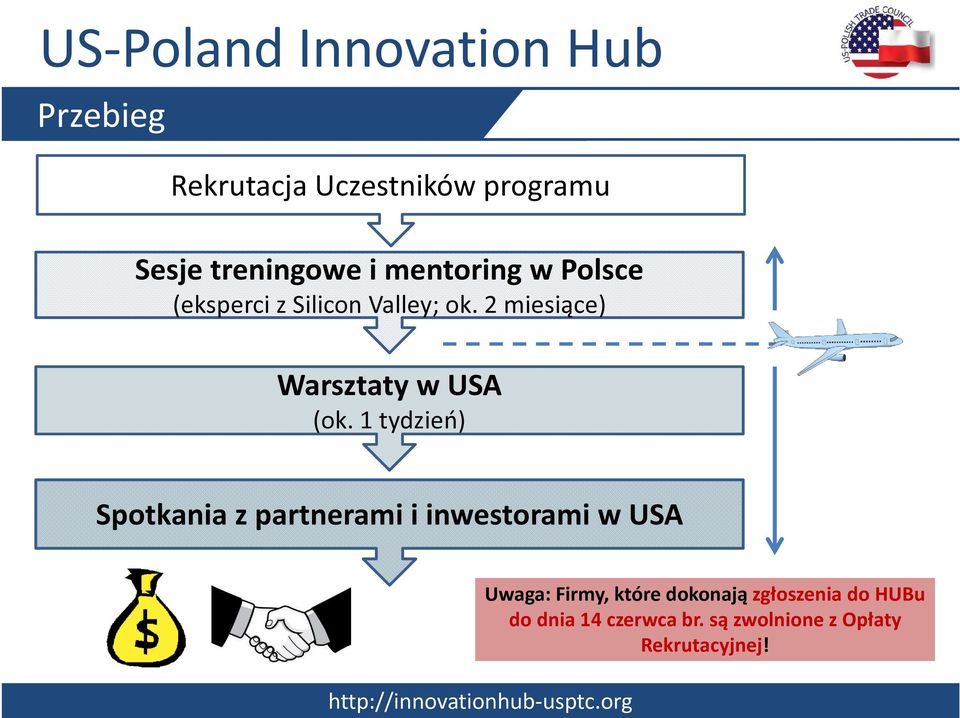 US-Poland Innovation Hub

US-POLISH TRADE COUNCIL

Przebieg

Rekrutacja Uczestników programu

Sesje treningowe i mentoring w Polsce
(eksperci z Silicon Valley; ok. 2 miesiące)

Warsztaty w USA
(ok. 1 tydzień)

Spotkania z partnerami i inwestorami w USA

$

Uwaga: Firmy, które dokonają zgłoszenia do HUBu do dnia 14 czerwca br. są zwolnione z Opłaty Rekrutacyjnej!

http://innovationhub-usptc.org